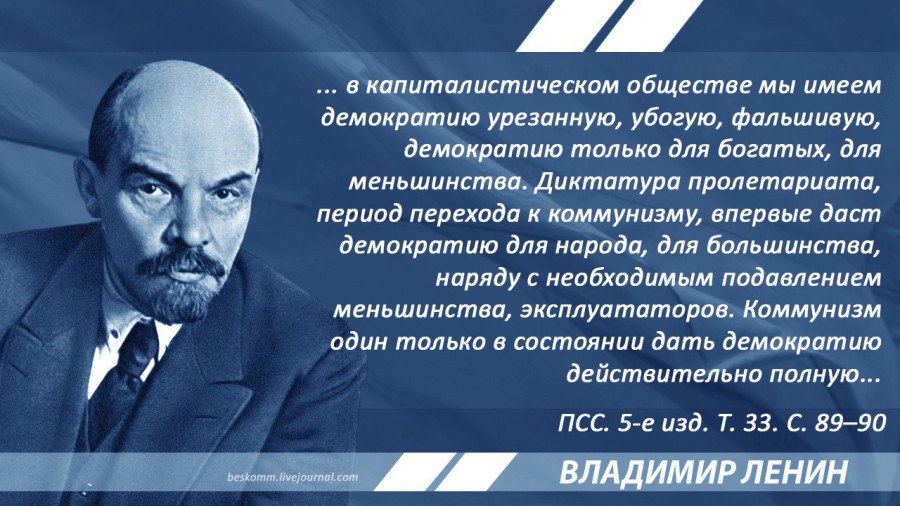 ... в капиталистическом обществе мы имеем демократию урезанную, убогую, фальшивую, демократию только для богатых, для меньшинства. Диктатура пролетариата, период перехода к коммунизму, впервые даст демократию для народа, для большинства, наряду с необходимым подавлением меньшинства, эксплуататоров. Коммунизм один только в состоянии дать демократию действительно полную...

ПСС. 5-е изд. Т. 33. С. 89–90

beskomm.livejournal.com

ВЛАДИМИР ЛЕНИН